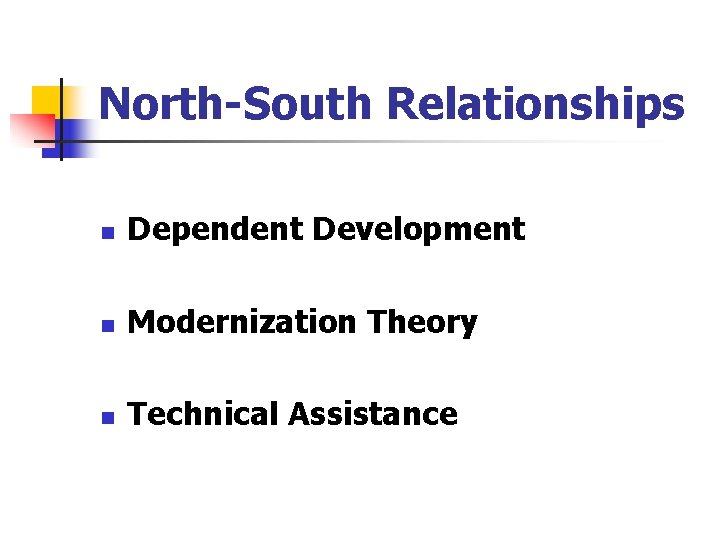 North-South Relationships

- Dependent Development
- Modernization Theory
- Technical Assistance